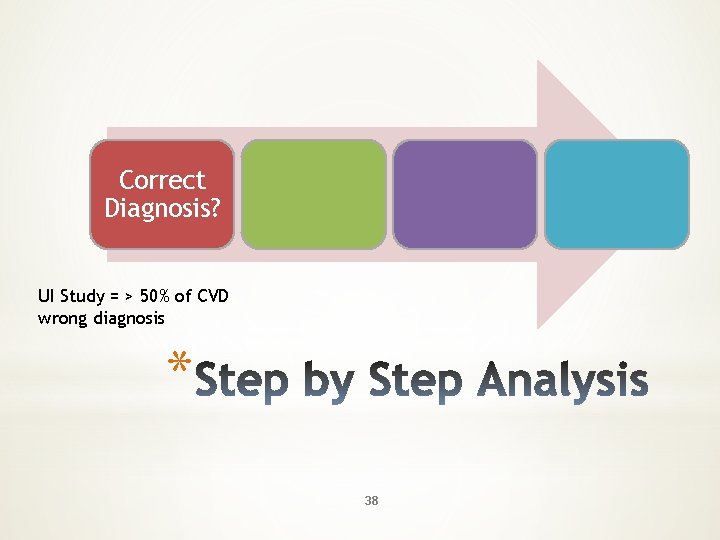 Correct Diagnosis?

UI Study = > 50% of CVD wrong diagnosis

*Step by Step Analysis

38